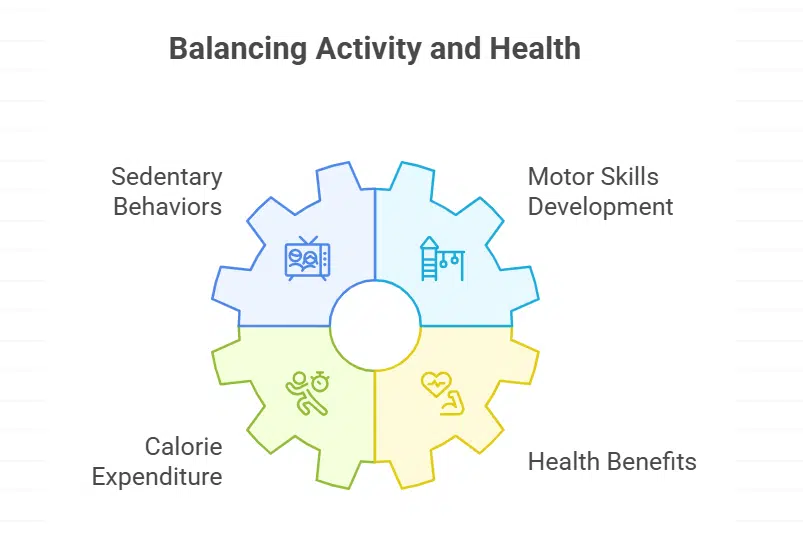 Balancing Activity and Health

Sedentary Behaviors

Motor Skills Development

Calorie Expenditure

Health Benefits